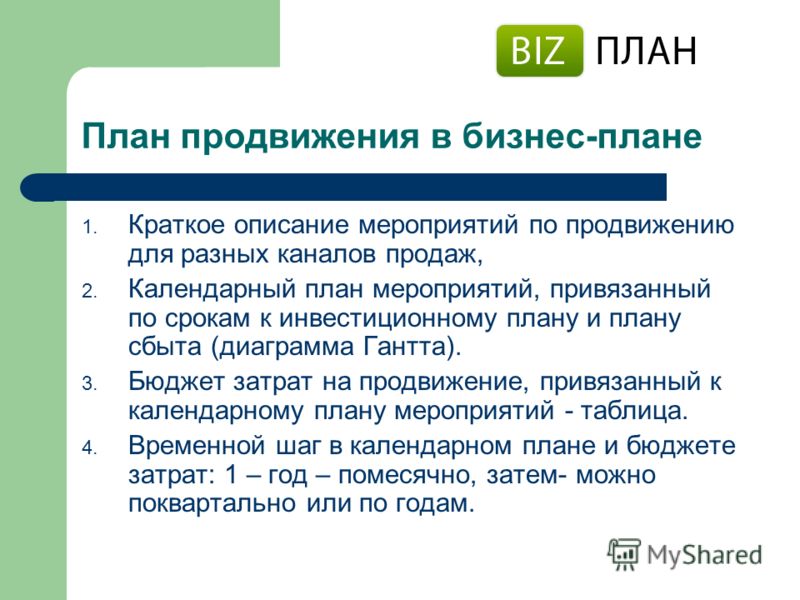 BIZ ПЛАН

План продвижения в бизнес-плане

1. Краткое описание мероприятий по продвижению для разных каналов продаж,
2. Календарный план мероприятий, привязанный по срокам к инвестиционному плану и плану сбыта (диаграмма Гантта).
3. Бюджет затрат на продвижение, привязанный к календарному плану мероприятий - таблица.
4. Временной шаг в календарном плане и бюджете затрат: 1 – год – помесячно, затем- можно поквартально или по годам.

MyShared